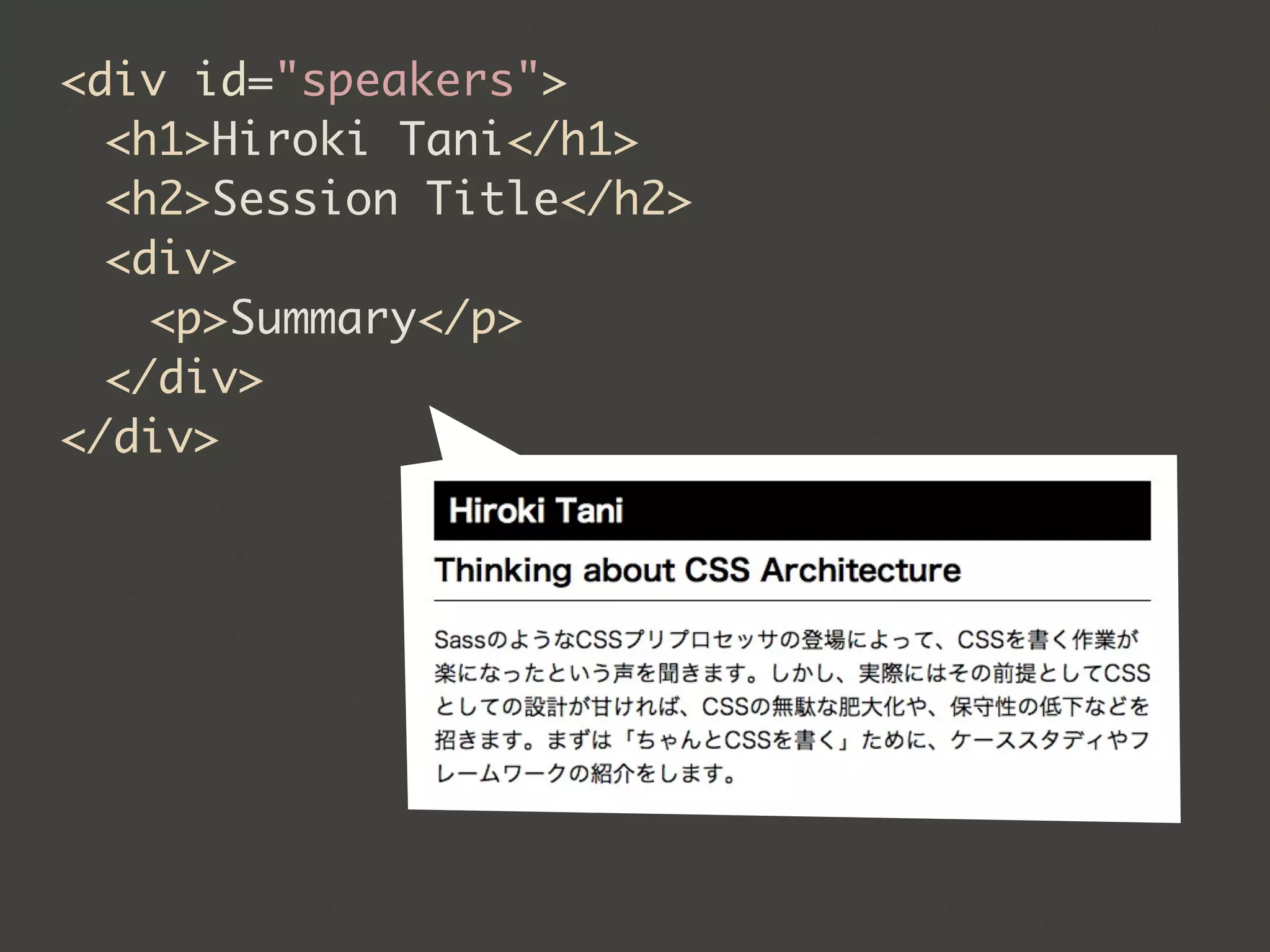 <div id="speakers">
  <h1>Hiroki Tani</h1>
  <h2>Session Title</h2>
  <div>
    <p>Summary</p>
  </div>
</div>

Hiroki Tani

Thinking about CSS Architecture

SassのようなCSSプリプロセッサの登場によって、CSSを書く作業が楽になったという声を聞きます。しかし、実際にはその前提としてCSSとしての設計が甘ければ、CSSの無駄な肥大化や、保守性の低下などを招きます。まずは「ちゃんとCSSを書く」ために、ケーススタディやフレームワークの紹介をします。